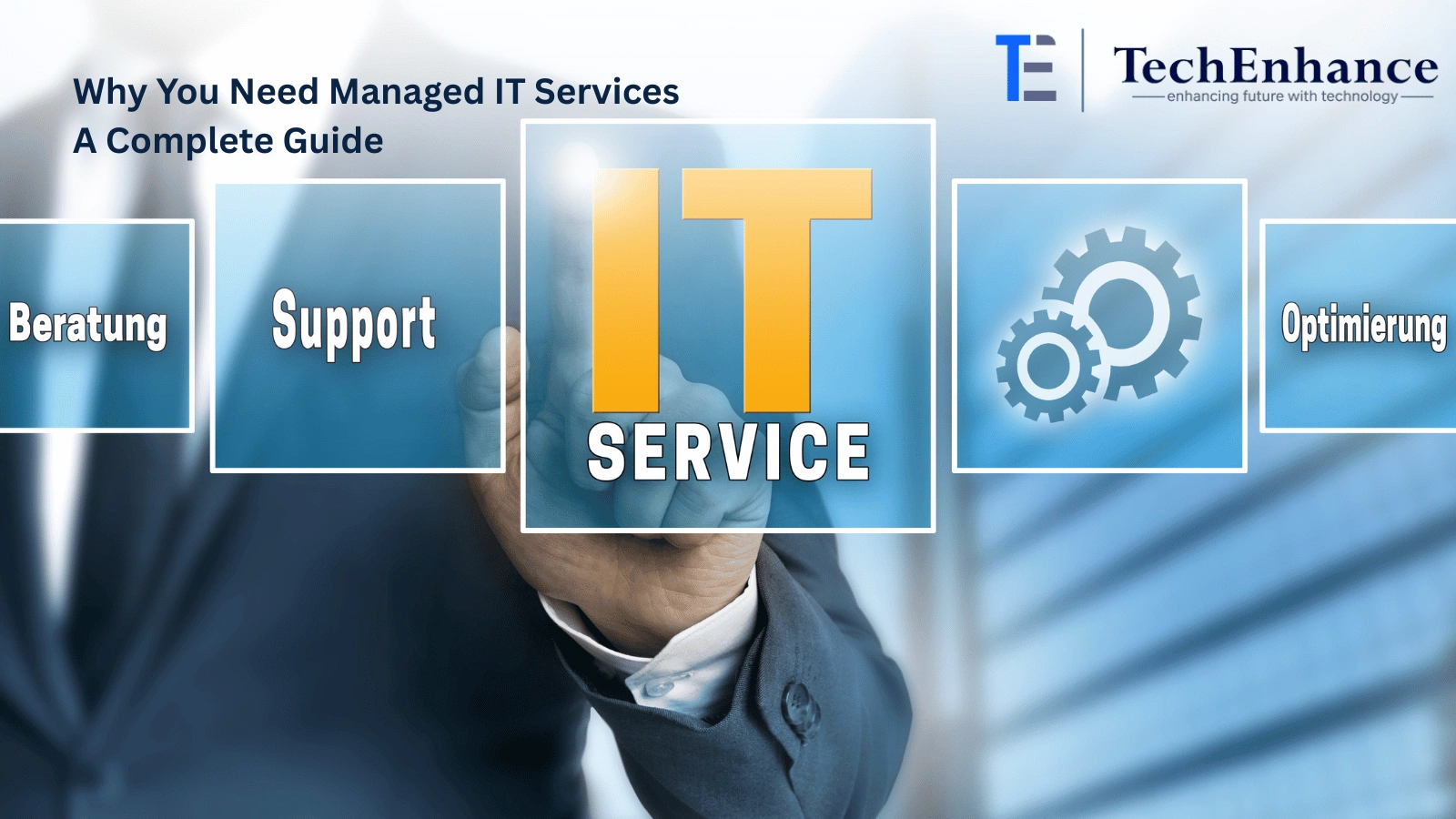 Why You Need Managed IT Services
A Complete Guide

TE TechEnhance
enhancing future with technology

Beratung

Support

IT
SERVICE

Optimierung